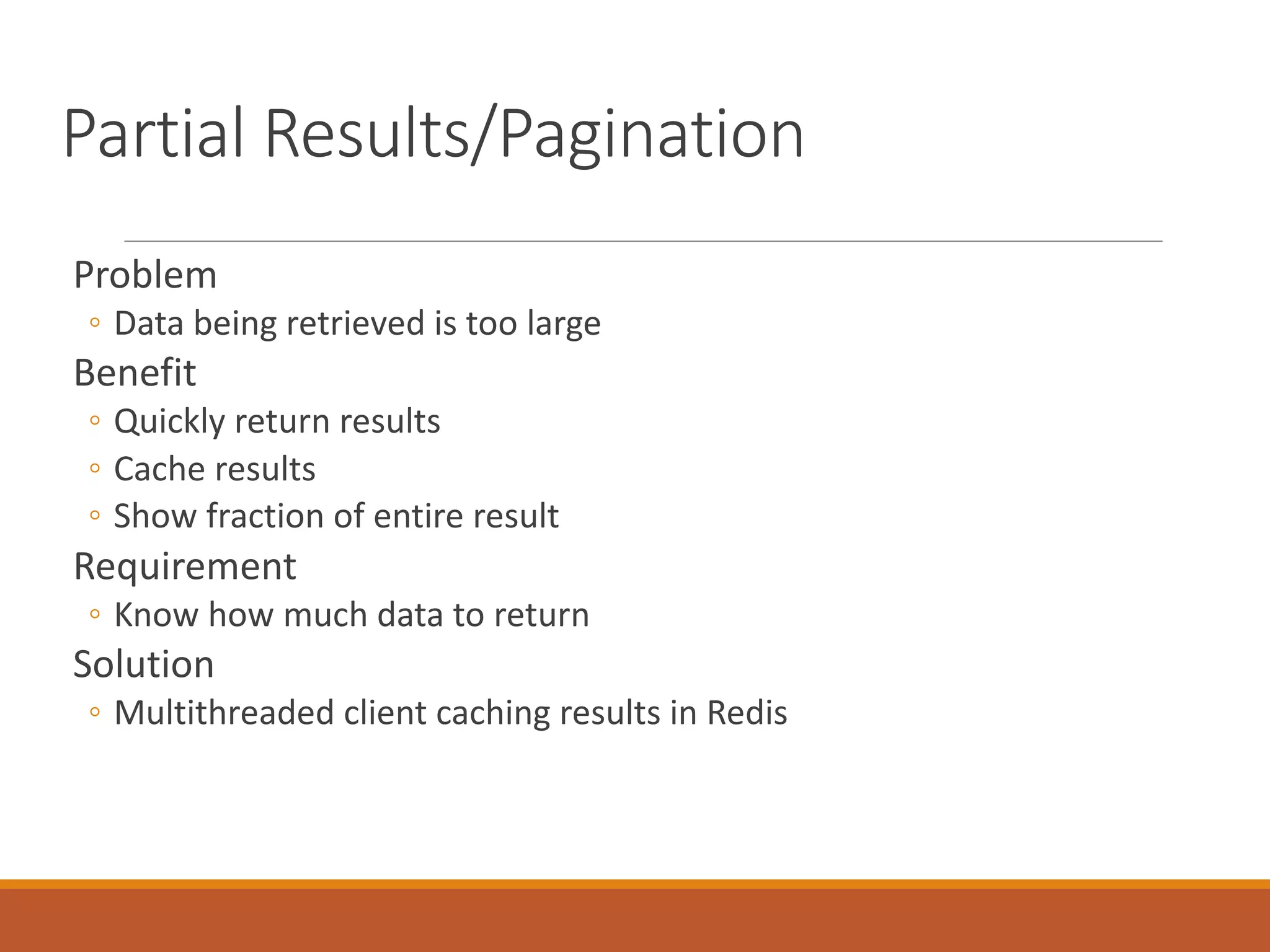 Partial Results/Pagination

Problem
◦ Data being retrieved is too large

Benefit
◦ Quickly return results
◦ Cache results
◦ Show fraction of entire result

Requirement
◦ Know how much data to return

Solution
◦ Multithreaded client caching results in Redis